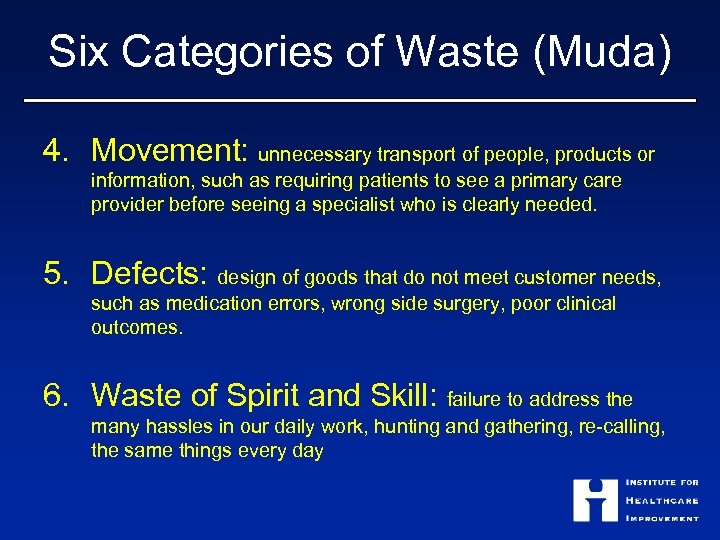 Six Categories of Waste (Muda)

4. Movement: unnecessary transport of people, products or information, such as requiring patients to see a primary care provider before seeing a specialist who is clearly needed.

5. Defects: design of goods that do not meet customer needs, such as medication errors, wrong side surgery, poor clinical outcomes.

6. Waste of Spirit and Skill: failure to address the many hassles in our daily work, hunting and gathering, re-calling, the same things every day

INSTITUTE FOR HEALTHCARE IMPROVEMENT